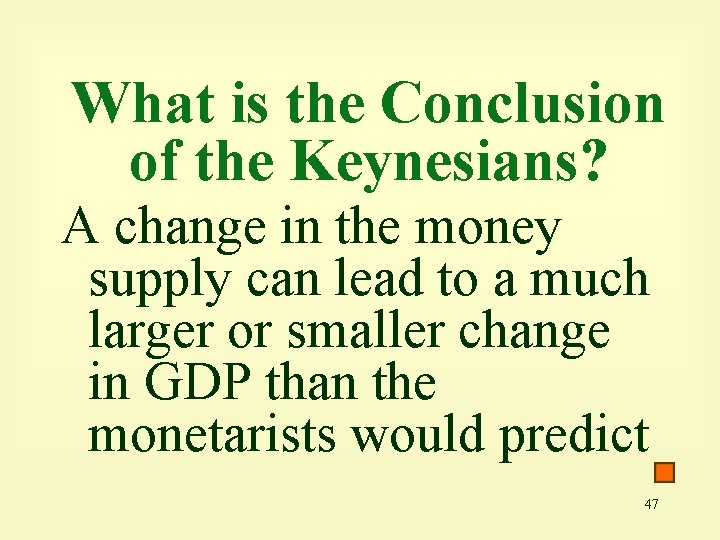 What is the Conclusion of the Keynesians?

A change in the money supply can lead to a much larger or smaller change in GDP than the monetarists would predict

47